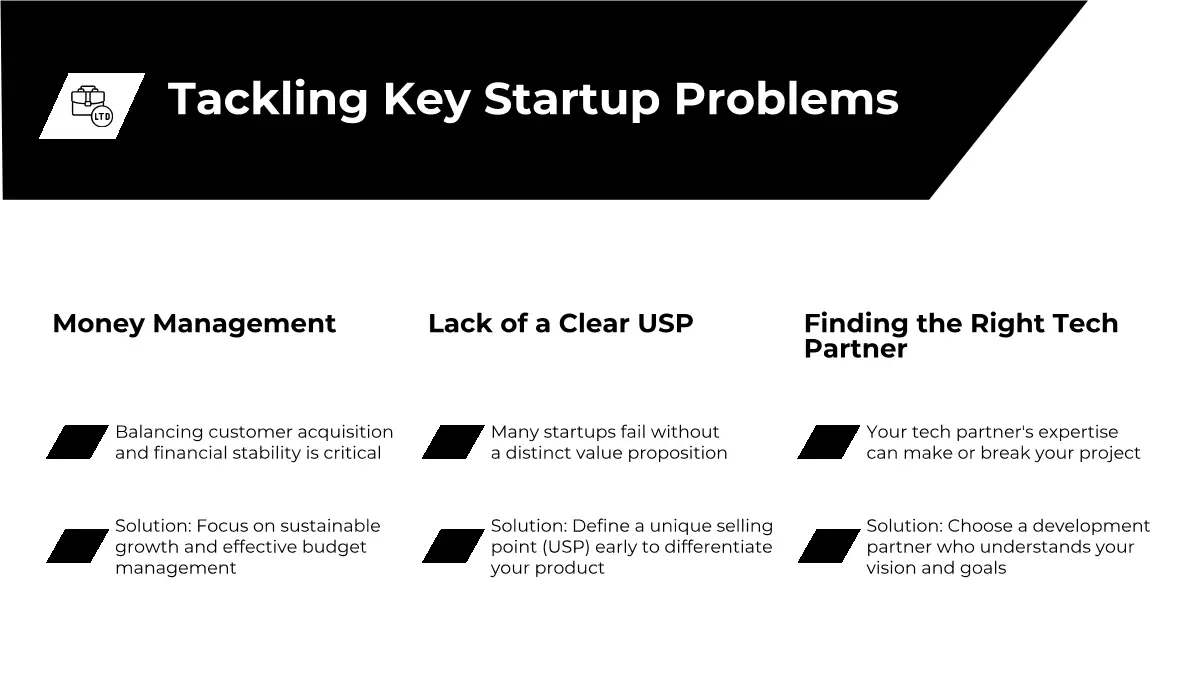 LTD

Tackling Key Startup Problems

Money Management

Balancing customer acquisition and financial stability is critical

Solution: Focus on sustainable growth and effective budget management

Lack of a Clear USP

Many startups fail without a distinct value proposition

Solution: Define a unique selling point (USP) early to differentiate your product

Finding the Right Tech Partner

Your tech partner's expertise can make or break your project

Solution: Choose a development partner who understands your vision and goals